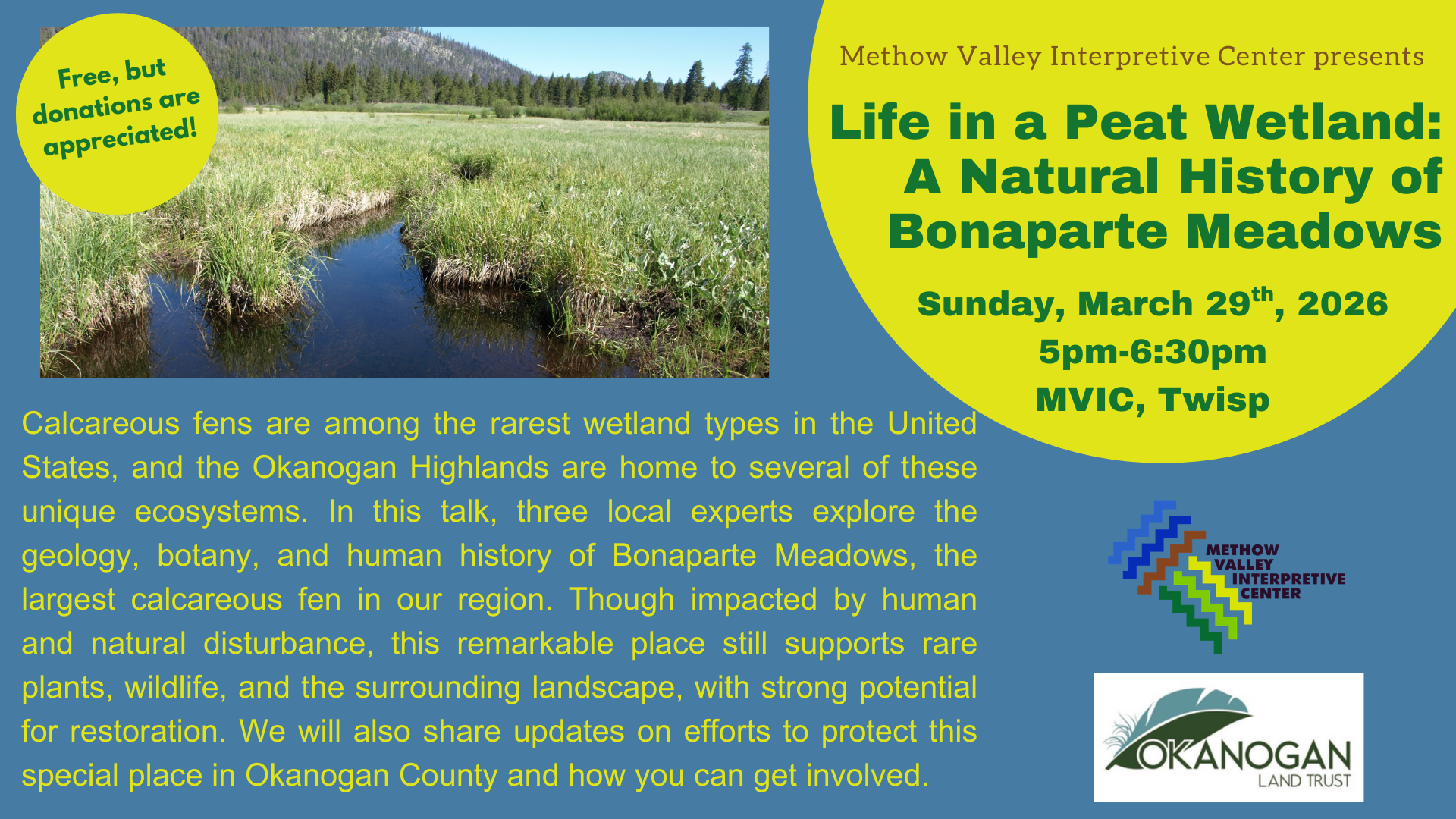 Free, but donations are appreciated!

Methow Valley Interpretive Center presents

Life in a Peat Wetland: A Natural History of Bonaparte Meadows

Sunday, March 29$^{th}$, 2026
5pm-6:30pm
MVIC, Twisp

Calcareous fens are among the rarest wetland types in the United States, and the Okanogan Highlands are home to several of these unique ecosystems. In this talk, three local experts explore the geology, botany, and human history of Bonaparte Meadows, the largest calcareous fen in our region. Though impacted by human and natural disturbance, this remarkable place still supports rare plants, wildlife, and the surrounding landscape, with strong potential for restoration. We will also share updates on efforts to protect this special place in Okanogan County and how you can get involved.

METHOW VALLEY INTERPRETIVE CENTER

OKANOGAN LAND TRUST